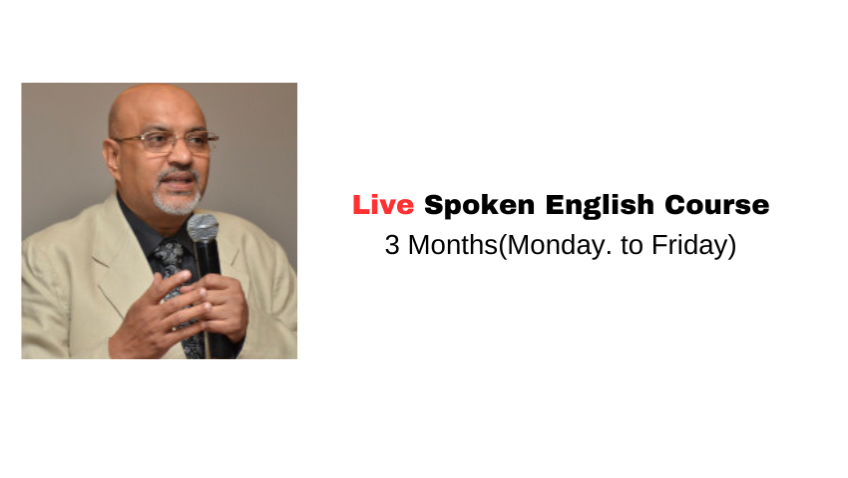 Live Spoken English Course
3 Months(Monday. to Friday)